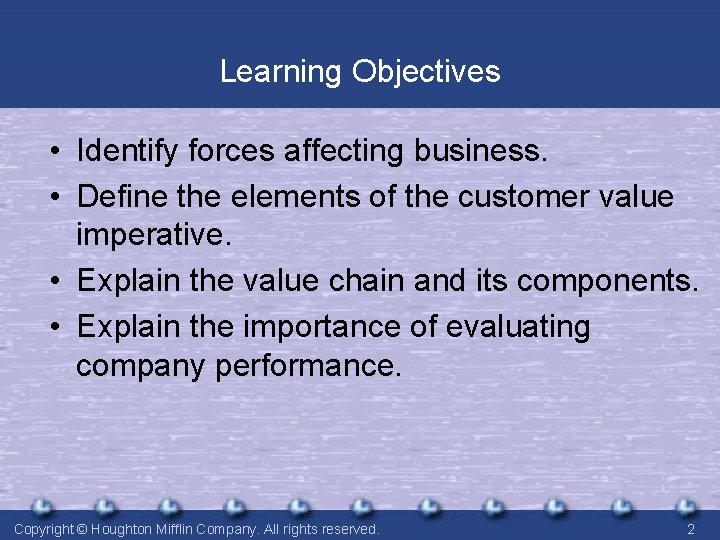 Learning Objectives

• Identify forces affecting business.
• Define the elements of the customer value imperative.
• Explain the value chain and its components.
• Explain the importance of evaluating company performance.

Copyright © Houghton Mifflin Company. All rights reserved.

2